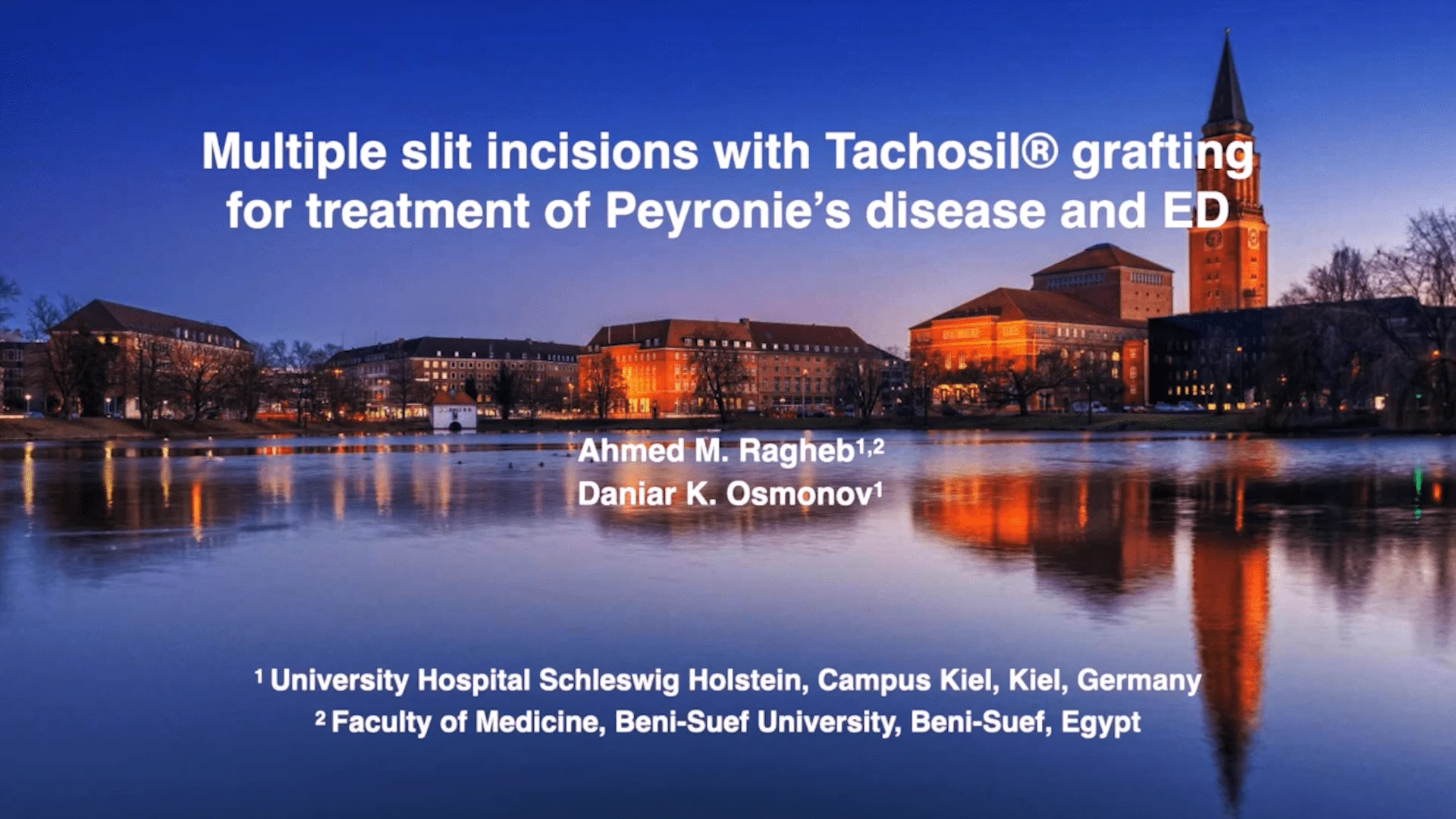 Multiple slit incisions with Tachosil® grafting for treatment of Peyronie's disease and ED

Ahmed M. Ragheb$^{1,2}$
Daniar K. Osmonov$^{1}$

$^{1}$ University Hospital Schleswig Holstein, Campus Kiel, Kiel, Germany
$^{2}$ Faculty of Medicine, Beni-Suef University, Beni-Suef, Egypt